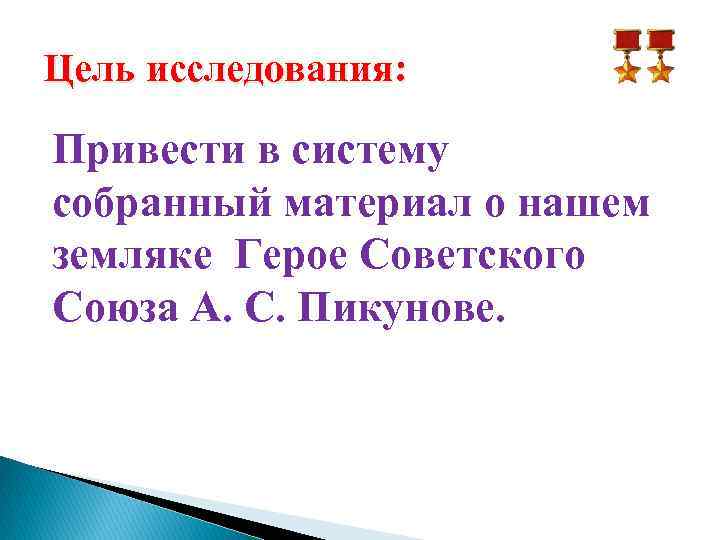 Цель исследования:

Привести в систему собранный материал о нашем земляке  Герое Советского Союза А. С. Пикунове.